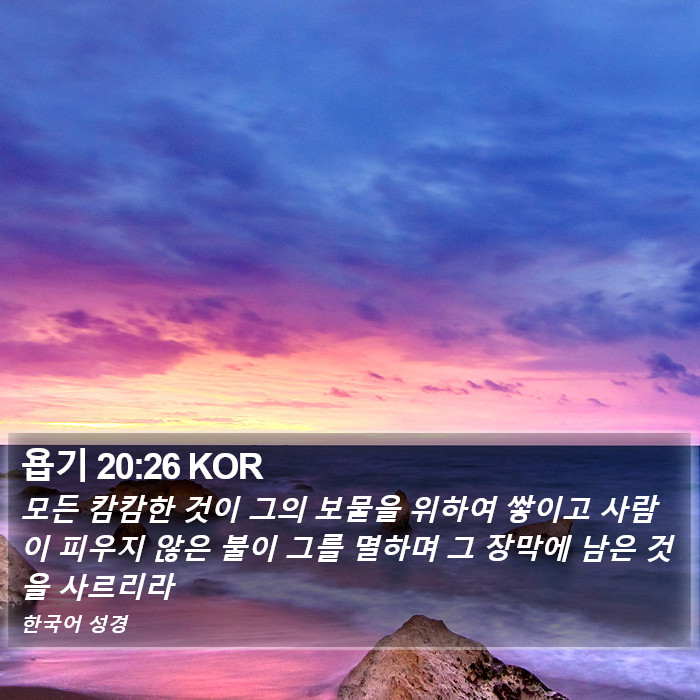 욥기 20:26 KOR

모든 캄캄한 것이 그의 보물을 위하여 쌓이고 사람이 피우지 않은 불이 그를 멸하며 그 장막에 남은 것을 사르리라

한국어 성경